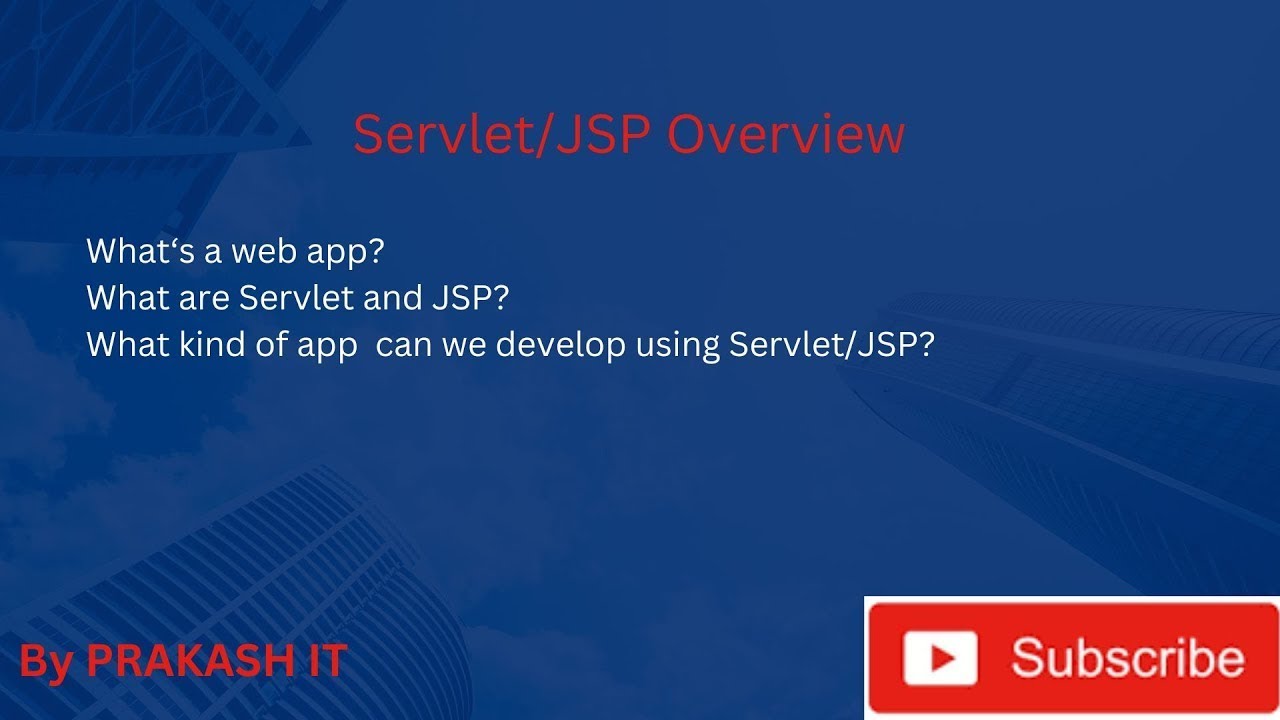 Servlet/JSP Overview

What‘s a web app?
What are Servlet and JSP?
What kind of app can we develop using Servlet/JSP?

By PRAKASH IT

Subscribe